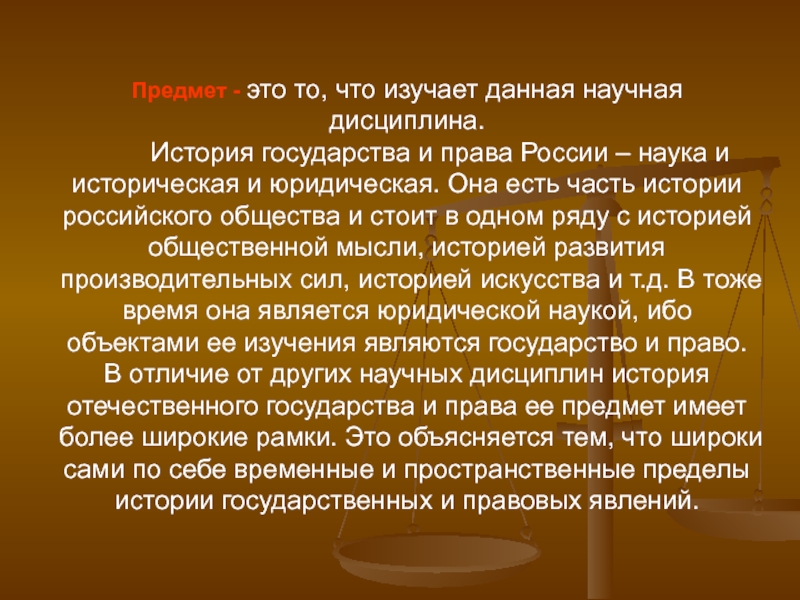 Предмет - это то, что изучает данная научная дисциплина.

История государства и права России – наука и историческая и юридическая. Она есть часть истории российского общества и стоит в одном ряду с историей общественной мысли, историей развития производительных сил, историей искусства и т.д. В тоже время она является юридической наукой, ибо объектами ее изучения являются государство и право. В отличие от других научных дисциплин история отечественного государства и права ее предмет имеет более широкие рамки. Это объясняется тем, что широки сами по себе временные и пространственные пределы истории государственных и правовых явлений.